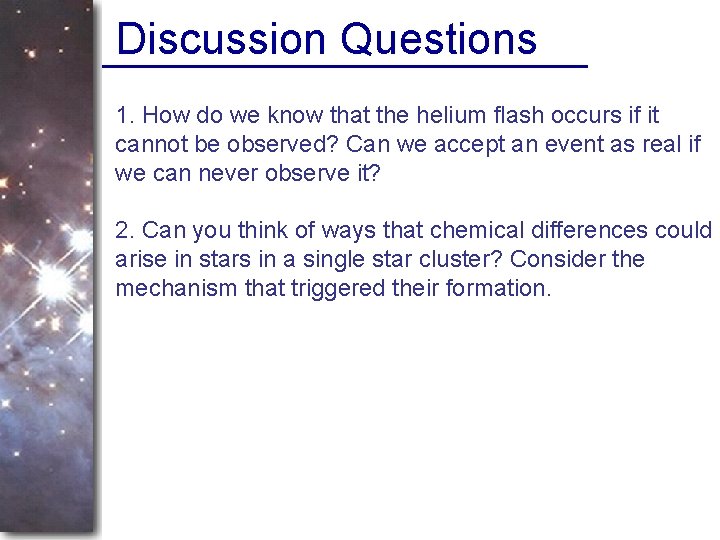 Discussion Questions

1. How do we know that the helium flash occurs if it cannot be observed? Can we accept an event as real if we can never observe it?

2. Can you think of ways that chemical differences could arise in stars in a single star cluster? Consider the mechanism that triggered their formation.